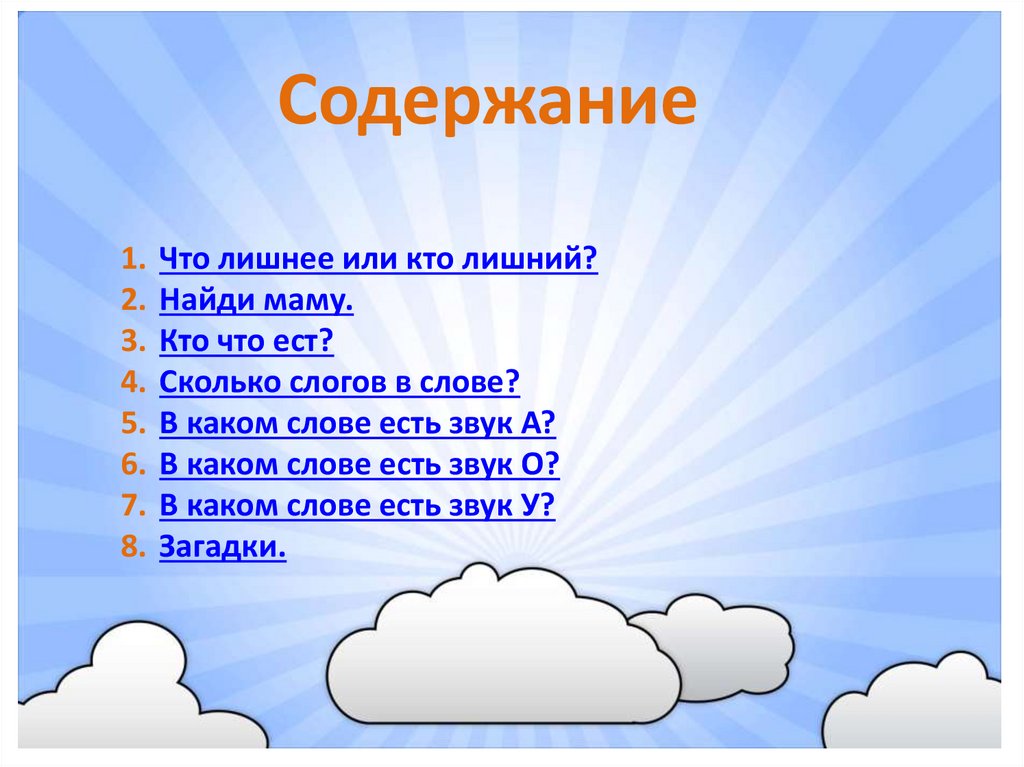 Содержание

1. Что лишнее или кто лишний?
2. Найди маму.
3. Кто что ест?
4. Сколько слогов в слове?
5. В каком слове есть звук А?
6. В каком слове есть звук О?
7. В каком слове есть звук У?
8. Загадки.